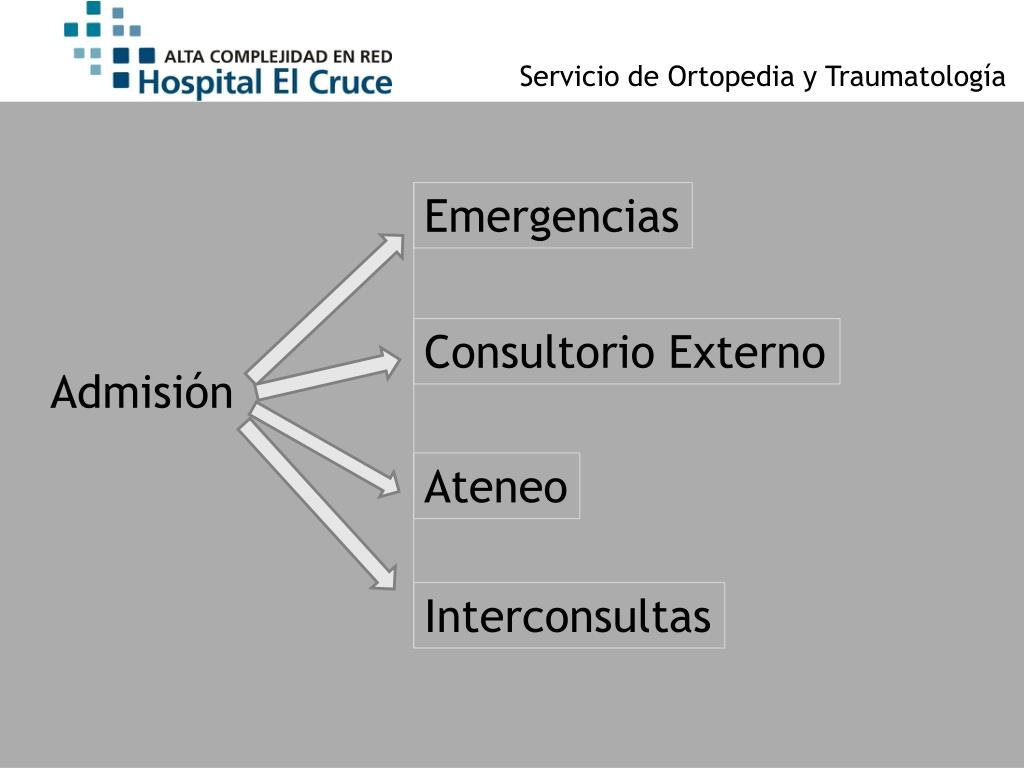 ALTA COMPLEJIDAD EN RED
Hospital El Cruce

Servicio de Ortopedia y Traumatología

Admisión

Emergencias

Consultorio Externo

Ateneo

Interconsultas